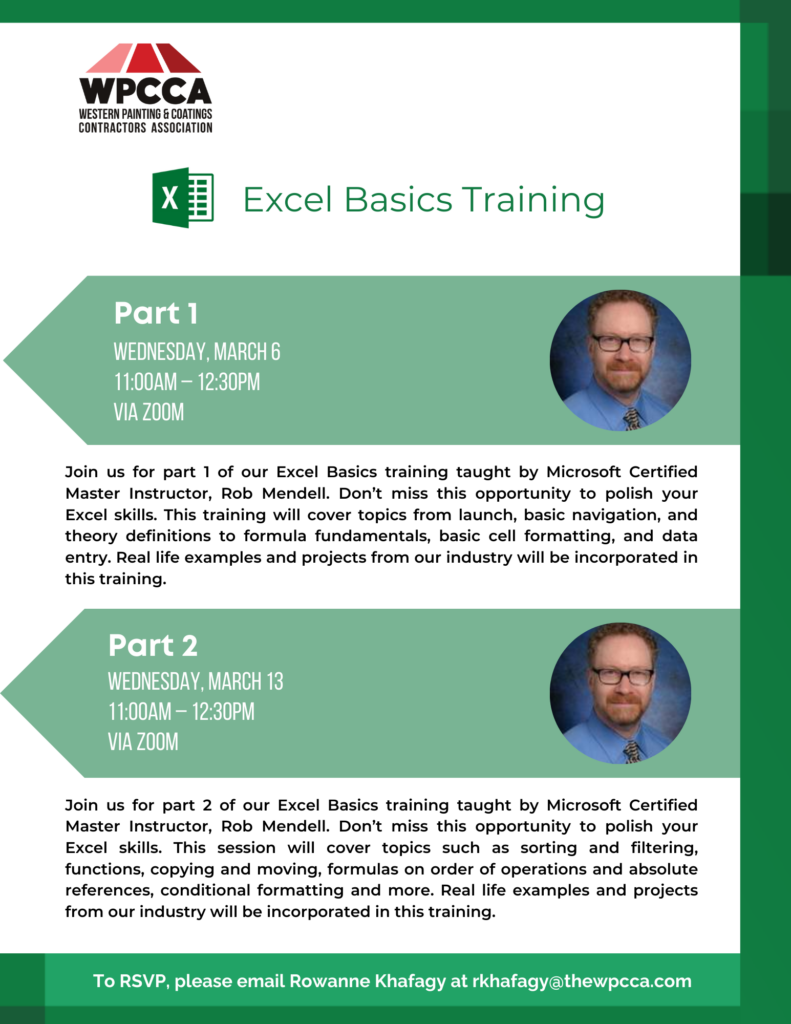 WPCCA
WESTERN PAINTING & COATINGS CONTRACTORS ASSOCIATION

X

Excel Basics Training

Part 1
WEDNESDAY, MARCH 6
11:00AM – 12:30PM
VIA ZOOM

Join us for part 1 of our Excel Basics training taught by Microsoft Certified Master Instructor, Rob Mendell. Don't miss this opportunity to polish your Excel skills. This training will cover topics from launch, basic navigation, and theory definitions to formula fundamentals, basic cell formatting, and data entry. Real life examples and projects from our industry will be incorporated in this training.

Part 2
WEDNESDAY, MARCH 13
11:00AM – 12:30PM
VIA ZOOM

Join us for part 2 of our Excel Basics training taught by Microsoft Certified Master Instructor, Rob Mendell. Don't miss this opportunity to polish your Excel skills. This session will cover topics such as sorting and filtering, functions, copying and moving, formulas on order of operations and absolute references, conditional formatting and more. Real life examples and projects from our industry will be incorporated in this training.

To RSVP, please email Rowanne Khafagy at rkhafagy@thewpcca.com